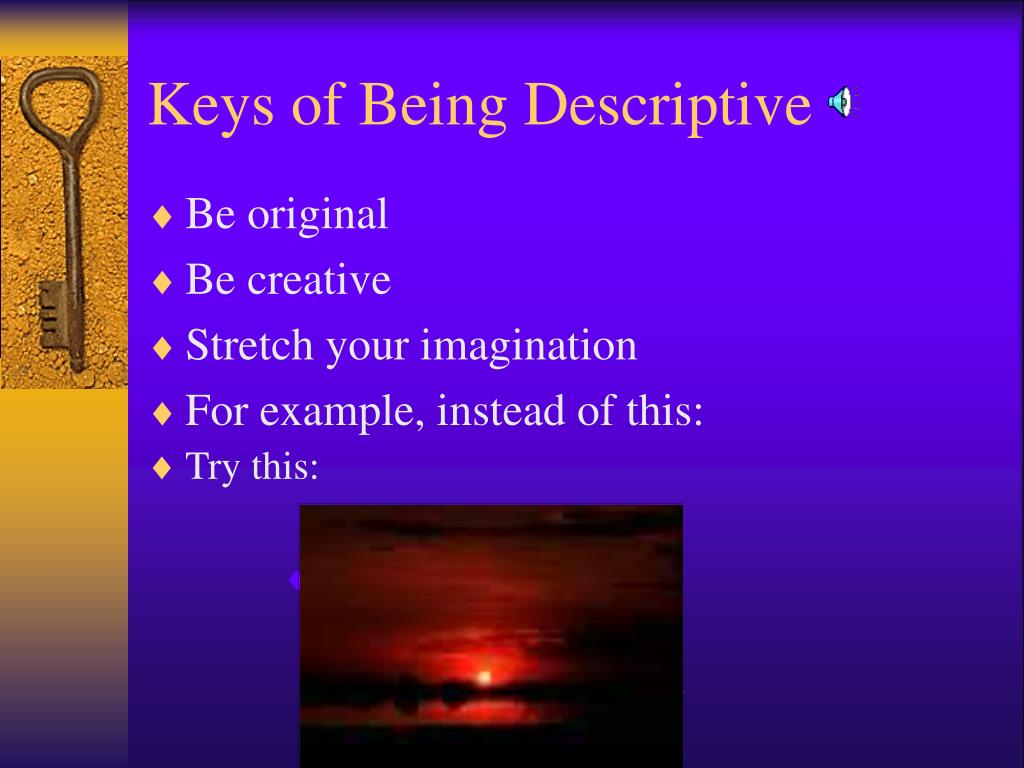 Keys of Being Descriptive

♦ Be original
♦ Be creative
♦ Stretch your imagination
♦ For example, instead of this:
♦ Try this: